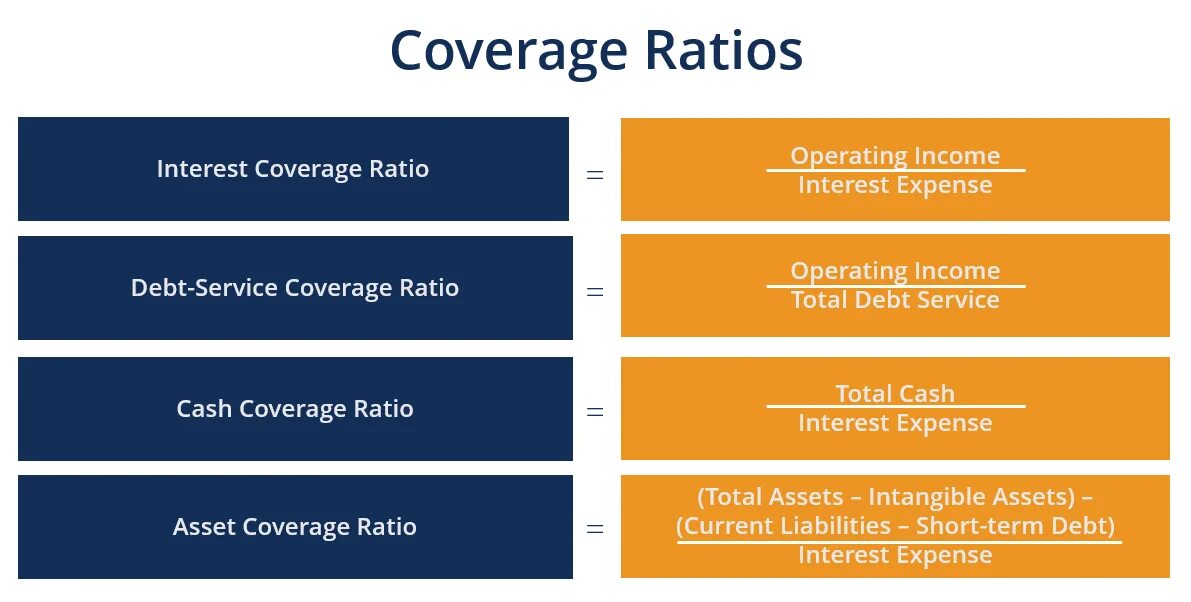 Coverage Ratios

Interest Coverage Ratio $= \frac{\text{Operating Income}}{\text{Interest Expense}}$

Debt-Service Coverage Ratio $= \frac{\text{Operating Income}}{\text{Total Debt Service}}$

Cash Coverage Ratio $= \frac{\text{Total Cash}}{\text{Interest Expense}}$

Asset Coverage Ratio $= \frac{\text{(Total Assets – Intangible Assets) – (Current Liabilities – Short-term Debt)}}{\text{Interest Expense}}$